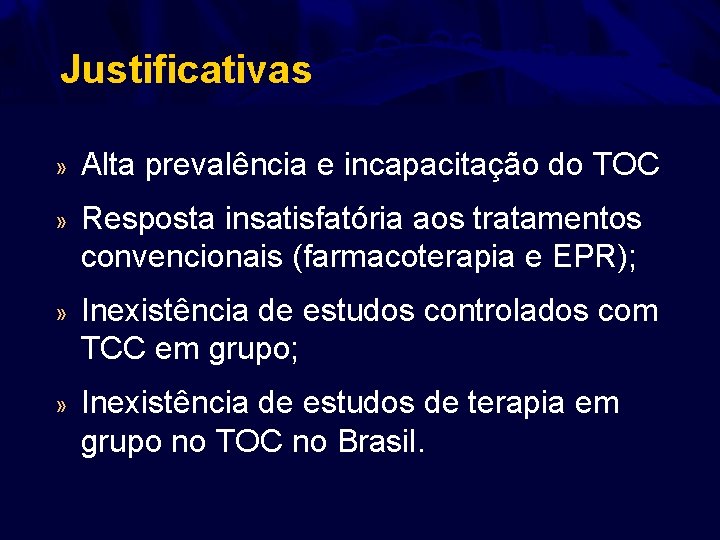 Justificativas

» Alta prevalência e incapacitação do TOC

» Resposta insatisfatória aos tratamentos convencionais (farmacoterapia e EPR);

» Inexistência de estudos controlados com TCC em grupo;

» Inexistência de estudos de terapia em grupo no TOC no Brasil.